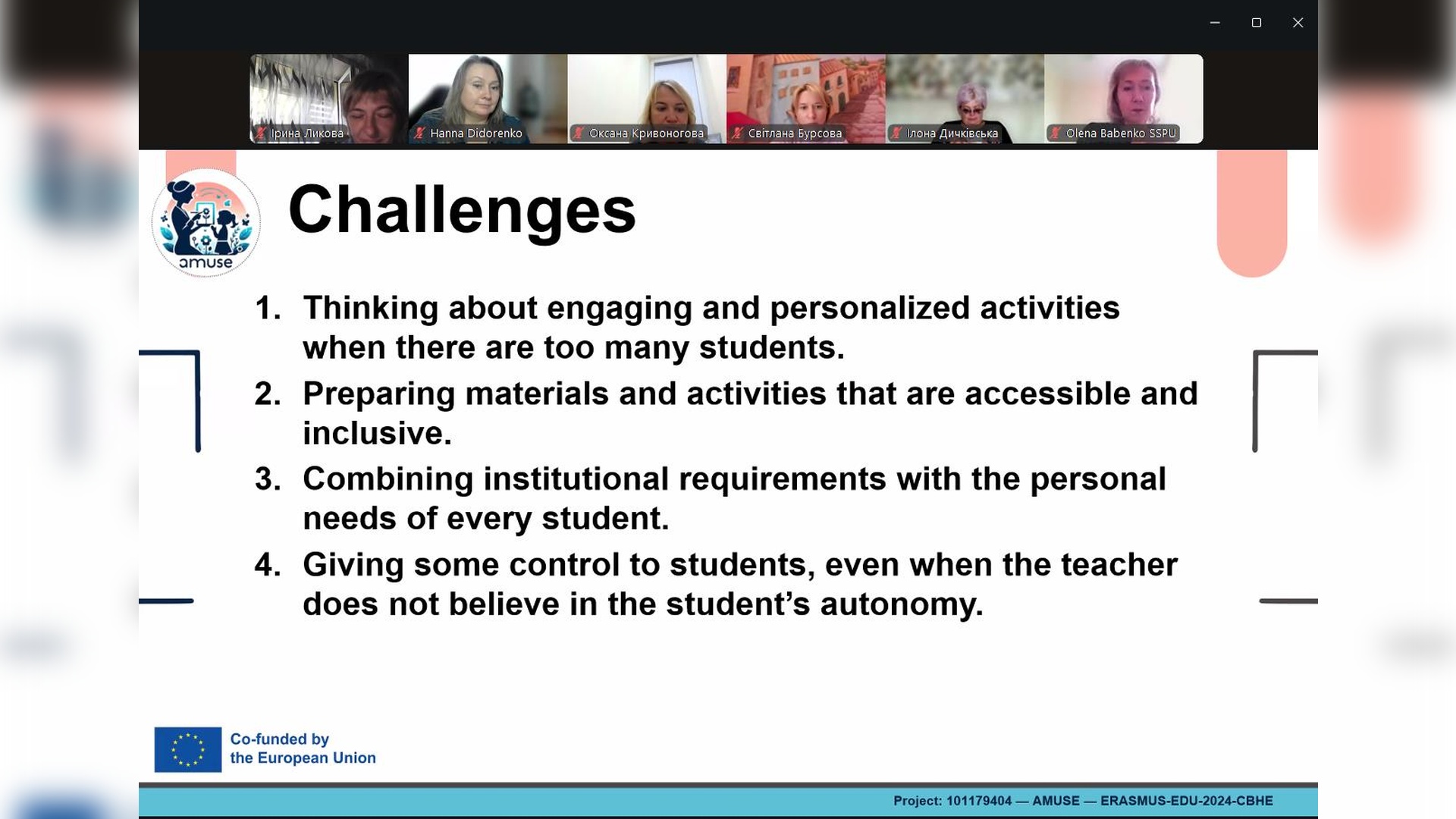 Ірина Ликова
Hanna Didorenko
Оксана Кривоногова
Світлана Бурсова
Ілона Дичківська
Olena Babenko SSPU

amuse

Challenges

1. Thinking about engaging and personalized activities when there are too many students.
2. Preparing materials and activities that are accessible and inclusive.
3. Combining institutional requirements with the personal needs of every student.
4. Giving some control to students, even when the teacher does not believe in the student's autonomy.

Co-funded by the European Union

Project: 101179404 — AMUSE — ERASMUS-EDU-2024-CBHE